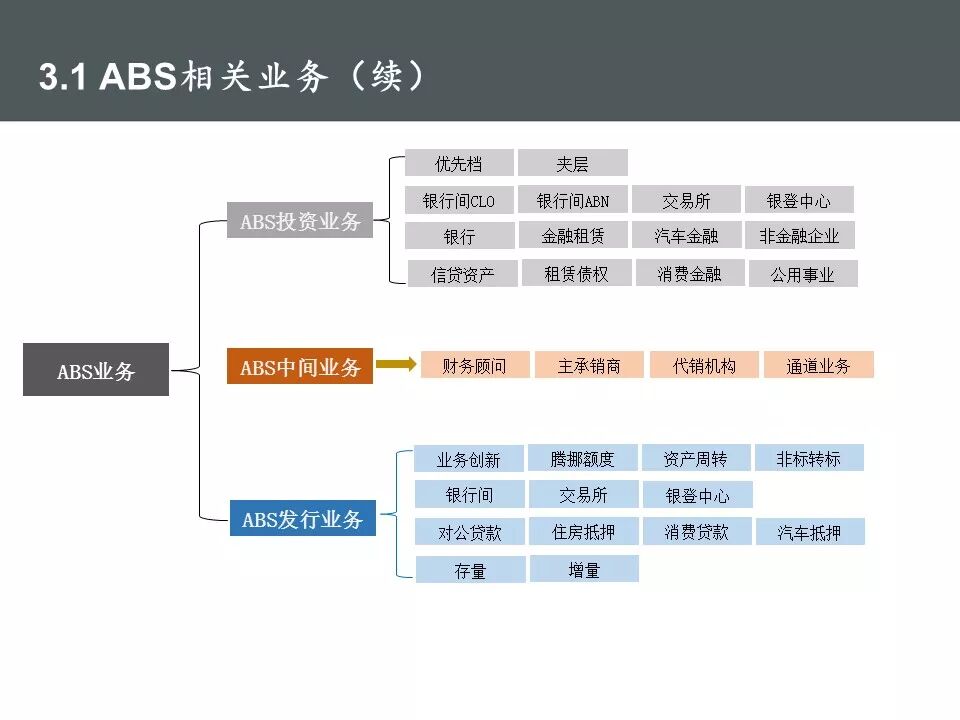 3.1 ABS相关业务（续）

ABS业务

ABS投资业务

优先档 夹层

银行间CLO 银行间ABN 交易所 银登中心

银行 金融租赁 汽车金融 非金融企业

信贷资产 租赁债权 消费金融 公用事业

ABS中间业务

财务顾问 主承销商 代销机构 通道业务

ABS发行业务

业务创新 腾挪额度 资产周转 非标转标

银行间 交易所 银登中心

对公贷款 住房抵押 消费贷款 汽车抵押

存量 增量